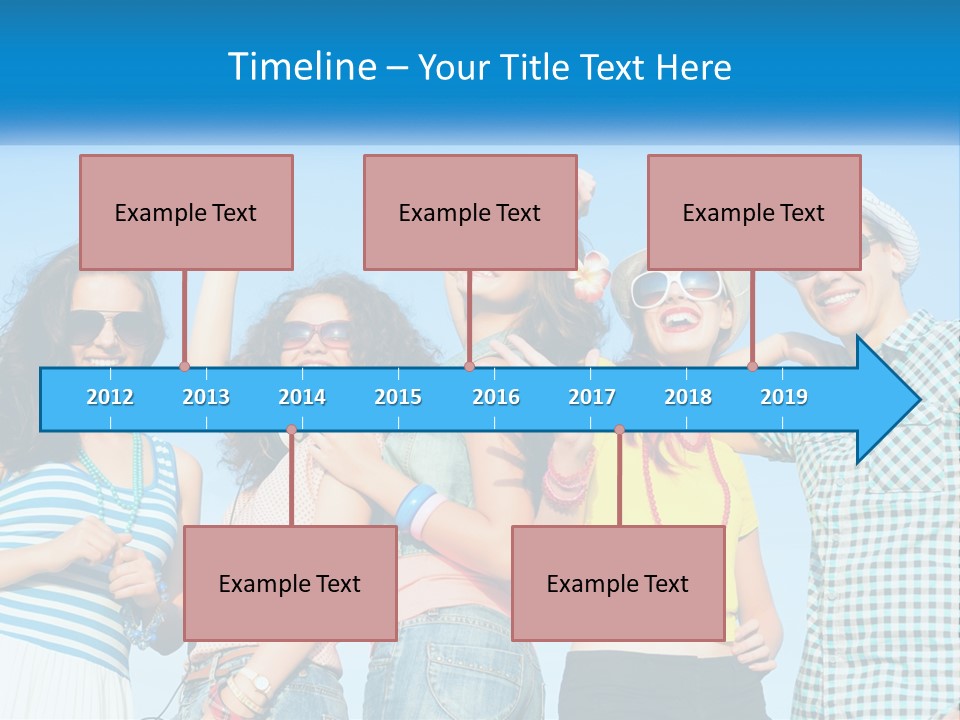 Timeline – Your Title Text Here

Example Text

Example Text

Example Text

2012 2013 2014 2015 2016 2017 2018 2019

Example Text

Example Text